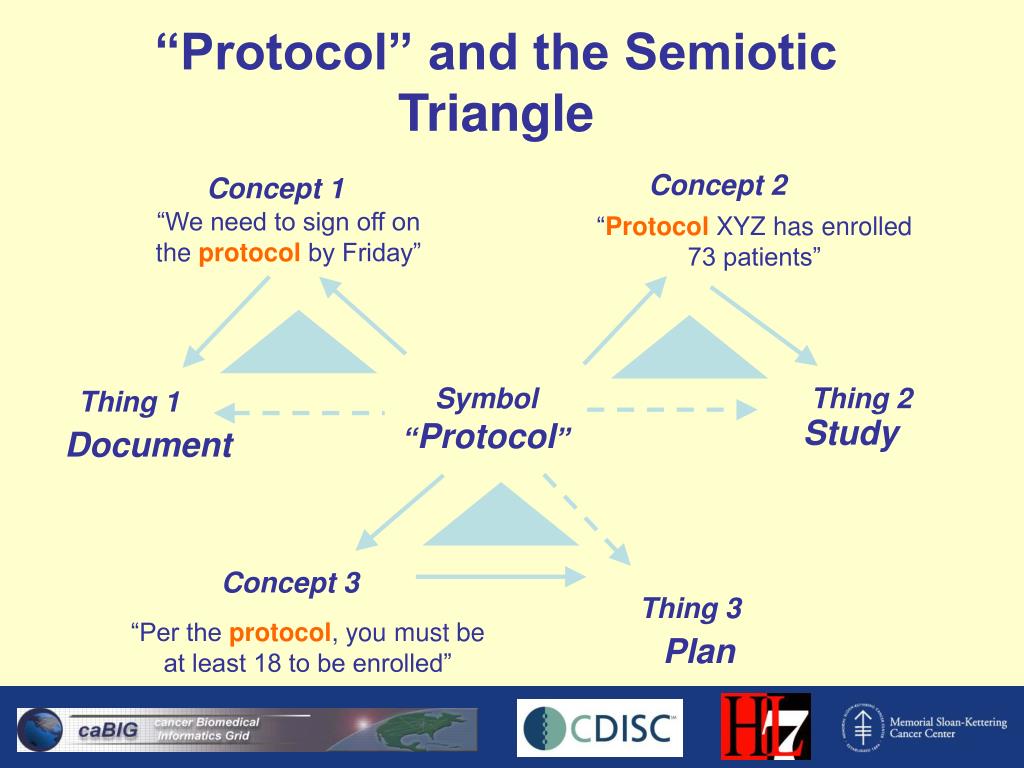 “Protocol” and the Semiotic Triangle

Concept 1
“We need to sign off on the protocol by Friday”

Concept 2
“Protocol XYZ has enrolled 73 patients”

Thing 1
Document

Symbol
“Protocol”

Thing 2
Study

Concept 3
“Per the protocol, you must be at least 18 to be enrolled”

Thing 3
Plan

caBIG cancer Biomedical Informatics Grid

CDISC

HL7

Memorial Sloan-Kettering Cancer Center